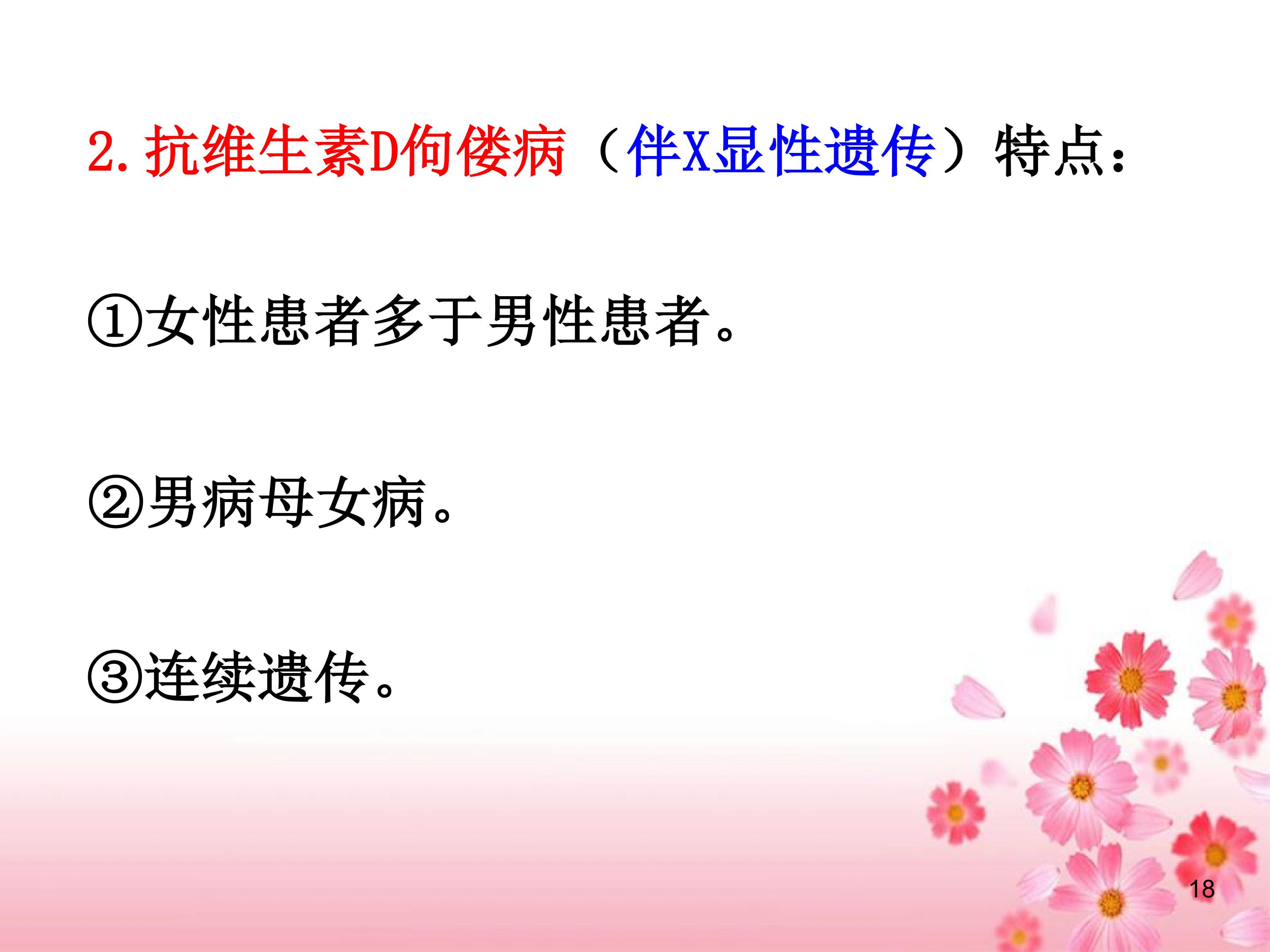 2.抗维生素D佝偻病（伴X显性遗传）特点：

①女性患者多于男性患者。

②男病母女病。

③连续遗传。

18